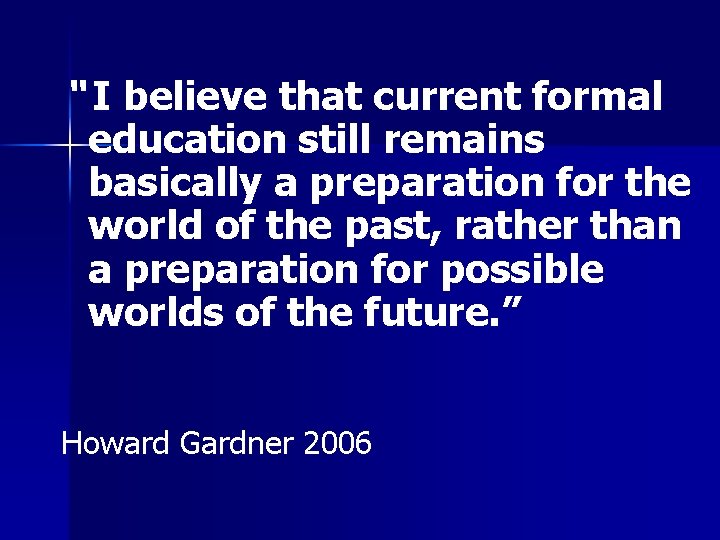 "I believe that current formal education still remains basically a preparation for the world of the past, rather than a preparation for possible worlds of the future.”

Howard Gardner 2006